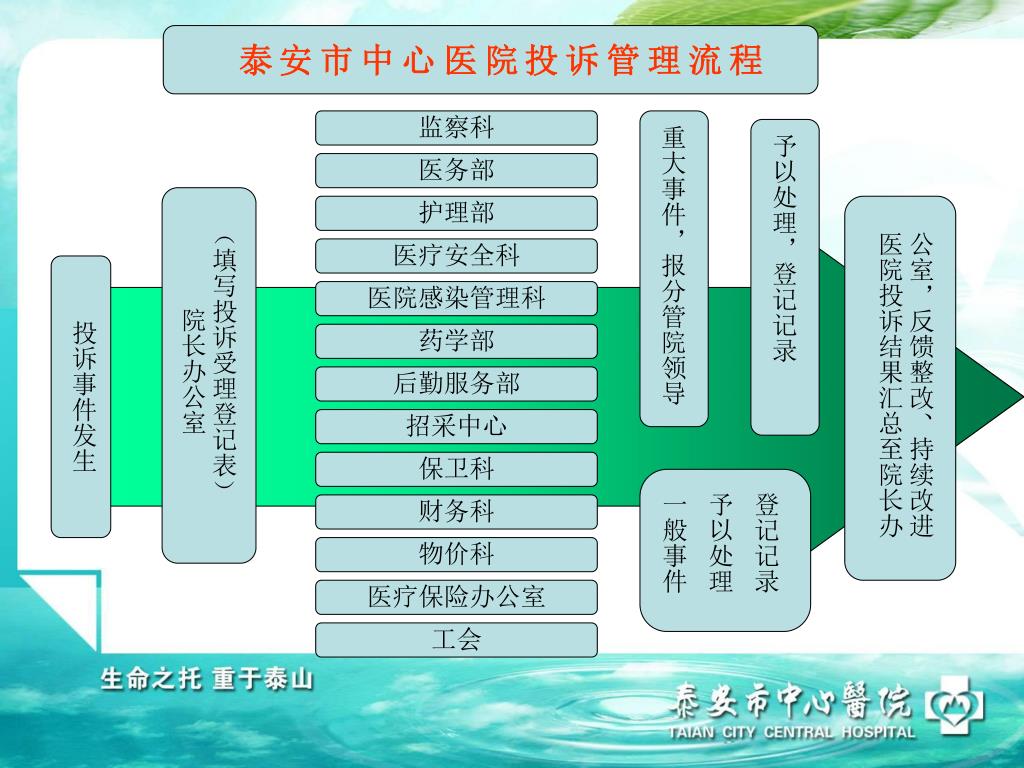 泰安市中心医院投诉管理流程

投诉事件发生

院长办公室（填写投诉受理登记表）

监察科

医务部

护理部

医疗安全科

医院感染管理科

药学部

后勤服务部

招采中心

保卫科

财务科

物价科

医疗保险办公室

工会

重大事件，报分管院领导

予以处理，登记记录

一般事件 予以处理 登记记录

医院投诉结果汇总至院长办公室，反馈整改、持续改进

生命之托 重于泰山

泰安市中心醫院
TAIAN CITY CENTRAL HOSPITAL